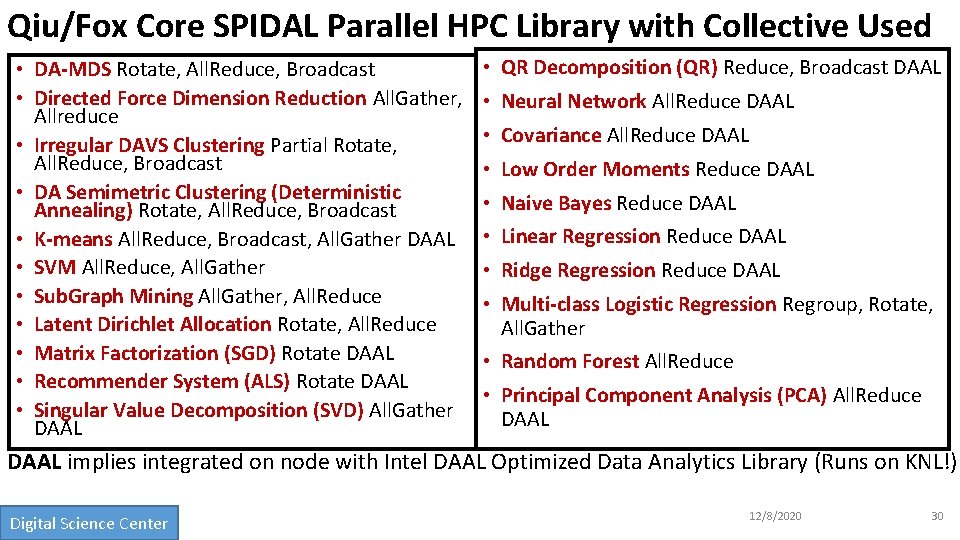 Qiu/Fox Core SPIDAL Parallel HPC Library with Collective Used

• DA-MDS Rotate, AllReduce, Broadcast
• Directed Force Dimension Reduction AllGather, Allreduce
• Irregular DAVS Clustering Partial Rotate, AllReduce, Broadcast
• DA Semimetric Clustering (Deterministic Annealing) Rotate, AllReduce, Broadcast
• K-means AllReduce, Broadcast, AllGather DAAL
• SVM AllReduce, AllGather
• SubGraph Mining AllGather, AllReduce
• Latent Dirichlet Allocation Rotate, AllReduce
• Matrix Factorization (SGD) Rotate DAAL
• Recommender System (ALS) Rotate DAAL
• Singular Value Decomposition (SVD) AllGather DAAL

• QR Decomposition (QR) Reduce, Broadcast DAAL
• Neural Network AllReduce DAAL
• Covariance AllReduce DAAL
• Low Order Moments Reduce DAAL
• Naive Bayes Reduce DAAL
• Linear Regression Reduce DAAL
• Ridge Regression Reduce DAAL
• Multi-class Logistic Regression Regroup, Rotate, AllGather
• Random Forest AllReduce
• Principal Component Analysis (PCA) AllReduce DAAL

DAAL implies integrated on node with Intel DAAL Optimized Data Analytics Library (Runs on KNL!)

Digital Science Center

12/8/2020

30